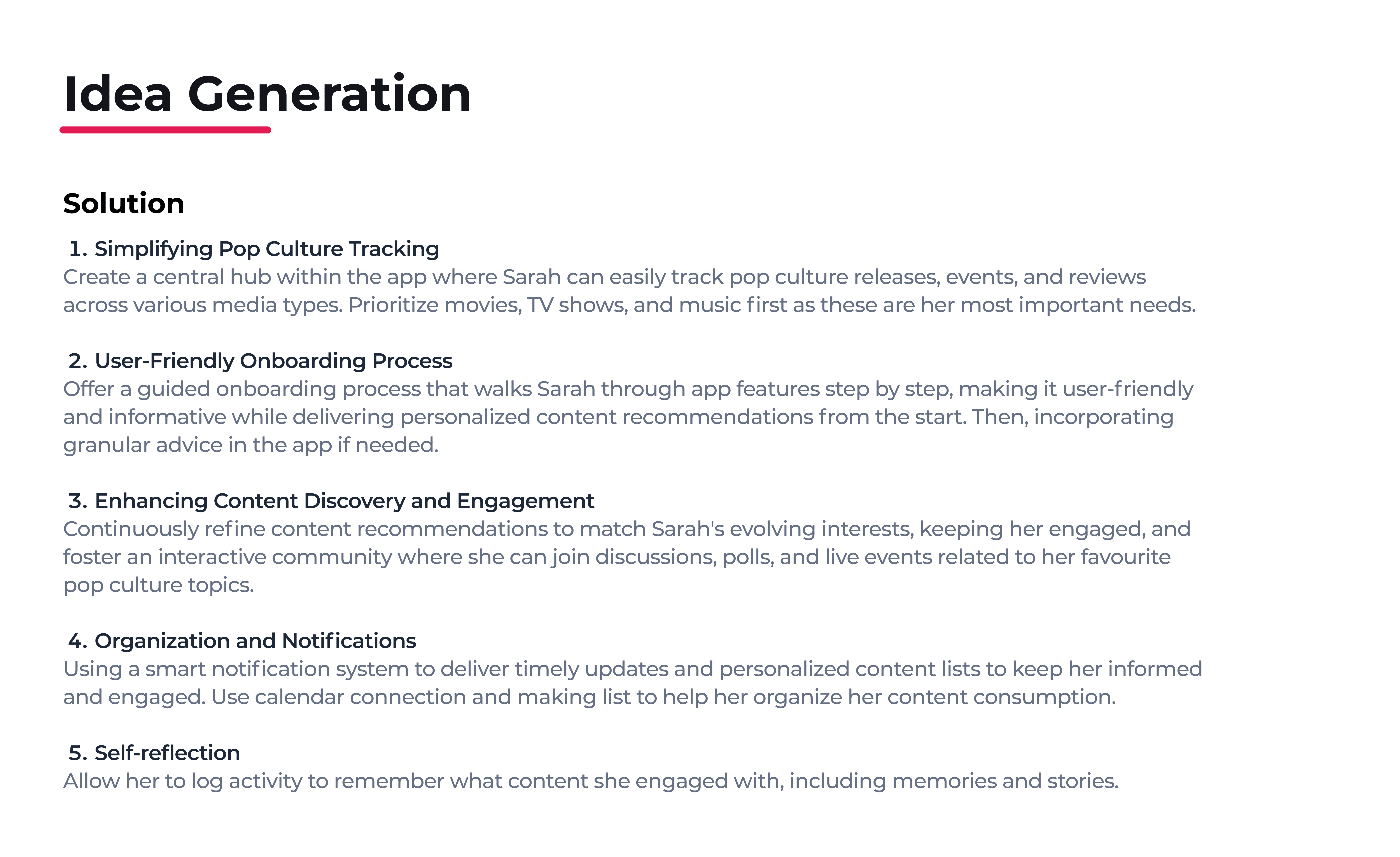 Idea Generation

Solution

1. Simplifying Pop Culture Tracking
Create a central hub within the app where Sarah can easily track pop culture releases, events, and reviews across various media types. Prioritize movies, TV shows, and music first as these are her most important needs.

2. User-Friendly Onboarding Process
Offer a guided onboarding process that walks Sarah through app features step by step, making it user-friendly and informative while delivering personalized content recommendations from the start. Then, incorporating granular advice in the app if needed.

3. Enhancing Content Discovery and Engagement
Continuously refine content recommendations to match Sarah's evolving interests, keeping her engaged, and foster an interactive community where she can join discussions, polls, and live events related to her favourite pop culture topics.

4. Organization and Notifications
Using a smart notification system to deliver timely updates and personalized content lists to keep her informed and engaged. Use calendar connection and making list to help her organize her content consumption.

5. Self-reflection
Allow her to log activity to remember what content she engaged with, including memories and stories.